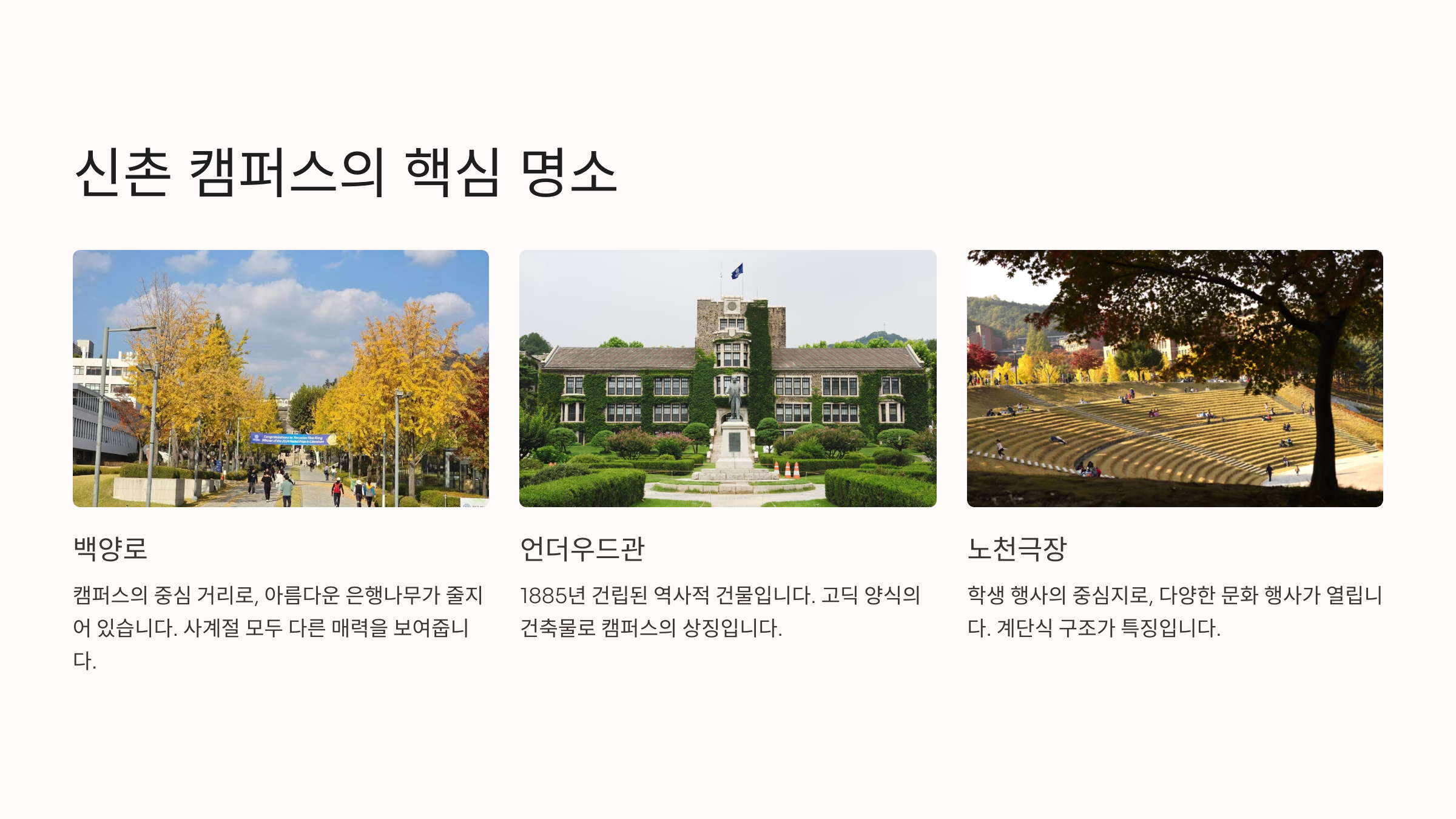 신촌 캠퍼스의 핵심 명소

백양로

캠퍼스의 중심 거리로, 아름다운 은행나무가 줄지어 있습니다. 사계절 모두 다른 매력을 보여줍니다.

언더우드관

1885년 건립된 역사적 건물입니다. 고딕 양식의 건축물로 캠퍼스의 상징입니다.

노천극장

학생 행사의 중심지로, 다양한 문화 행사가 열립니다. 계단식 구조가 특징입니다.